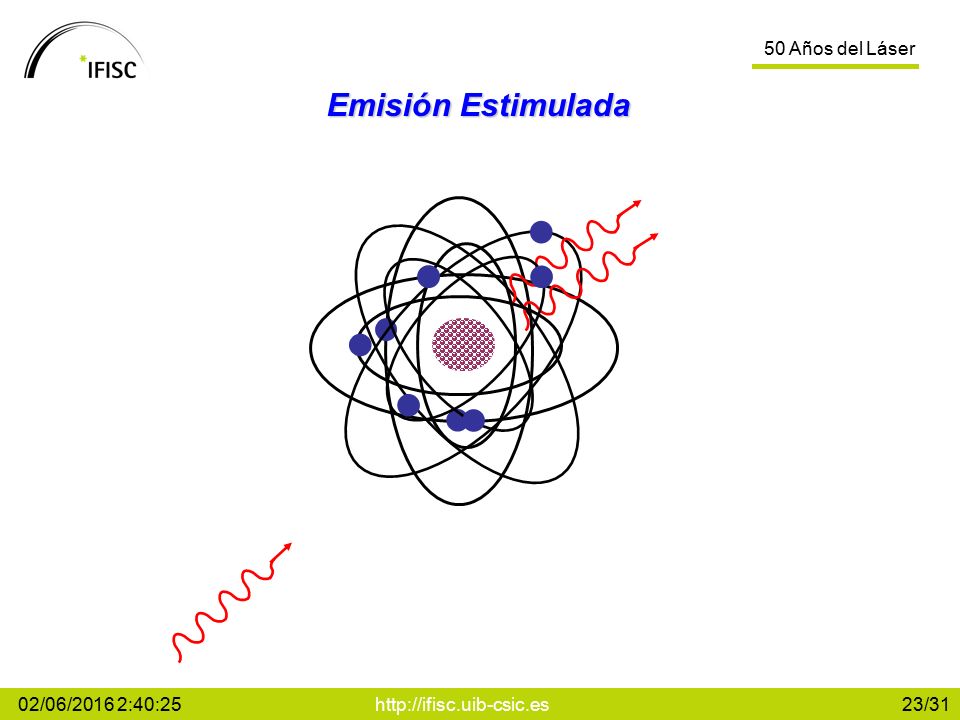 IFISC

50 Años del Láser

Emisión Estimulada

02/06/2016 2:40:25 http://ifisc.uib-csic.es 23/31